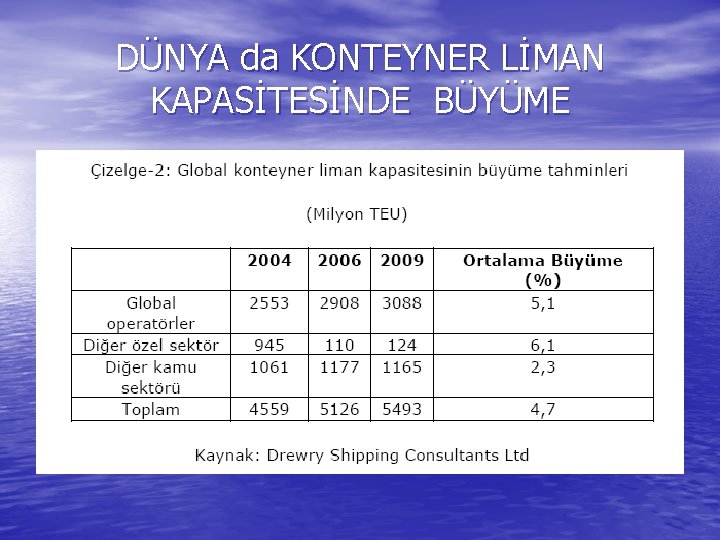 DÜNYA da KONTEYNER LİMAN KAPASİTESİNDE BÜYÜME

Çizelge-2: Global konteyner liman kapasitesinin büyüme tahminleri

(Milyon TEU)

| | 2004 | 2006 | 2009 | Ortalama Büyüme (%) |
|---|---|---|---|---|
| Global operatörler | 2553 | 2908 | 3088 | 5,1 |
| Diğer özel sektör | 945 | 110 | 124 | 6,1 |
| Diğer kamu sektörü | 1061 | 1177 | 1165 | 2,3 |
| Toplam | 4559 | 5126 | 5493 | 4,7 |

Kaynak: Drewry Shipping Consultants Ltd